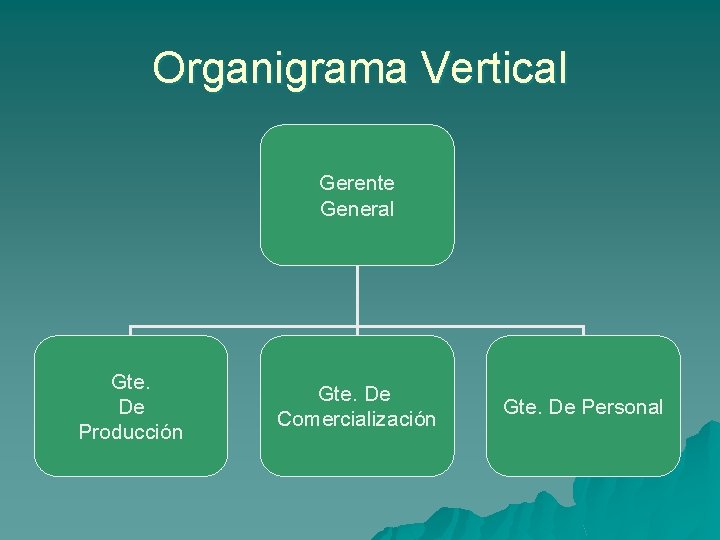 Organigrama Vertical

Gerente General

Gte. De Producción

Gte. De Comercialización

Gte. De Personal